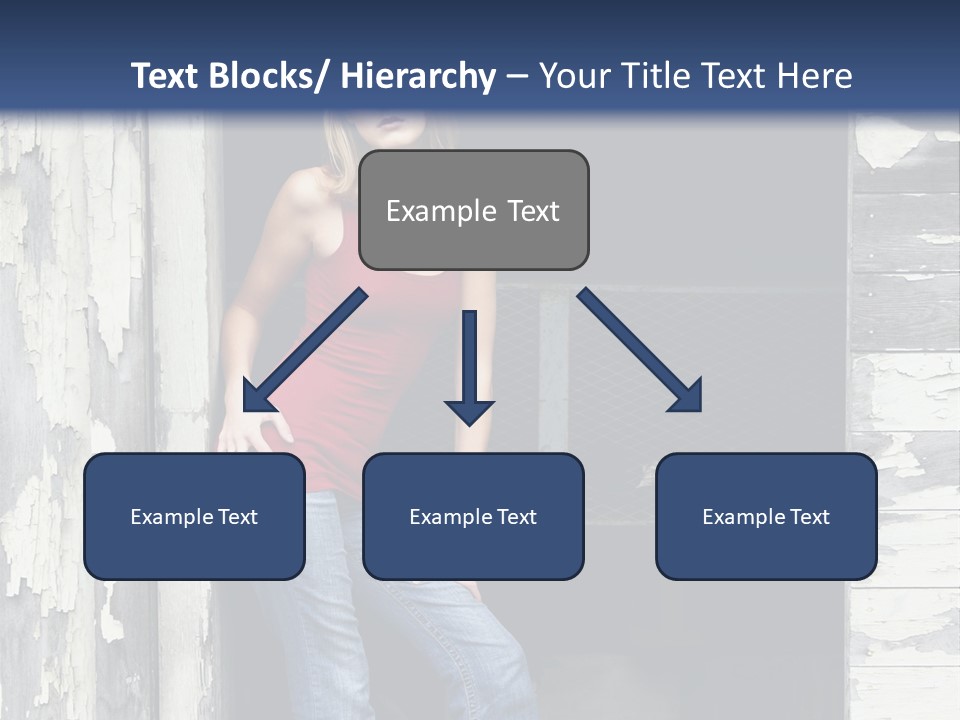 Text Blocks/ Hierarchy – Your Title Text Here

Example Text

Example Text

Example Text

Example Text